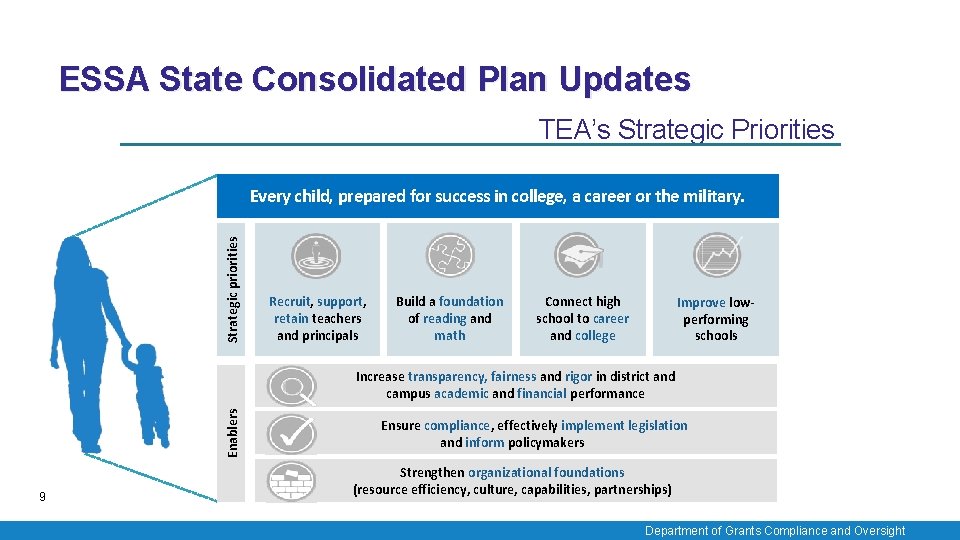 ESSA State Consolidated Plan Updates

TEA's Strategic Priorities

Every child, prepared for success in college, a career or the military.

Strategic priorities

Recruit, support, retain teachers and principals

Build a foundation of reading and math

Connect high school to career and college

Improve low-performing schools

Enablers

Increase transparency, fairness and rigor in district and campus academic and financial performance

Ensure compliance, effectively implement legislation and inform policymakers

Strengthen organizational foundations (resource efficiency, culture, capabilities, partnerships)

9

Department of Grants Compliance and Oversight